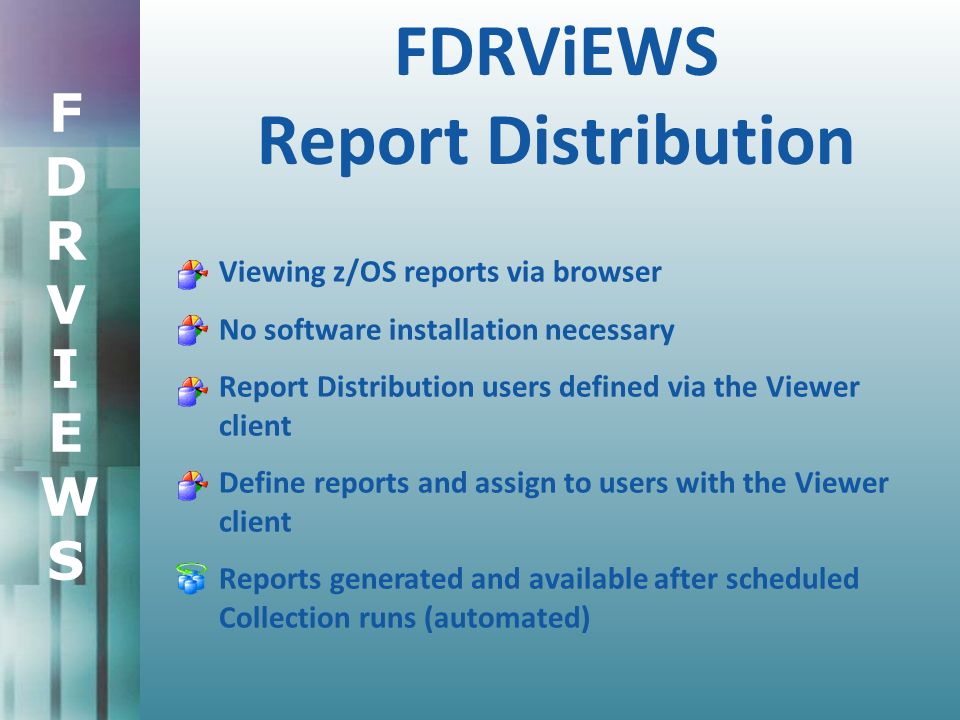 F
D
R
V
I
E
W
S

FDRViEWS
Report Distribution

Viewing z/OS reports via browser

No software installation necessary

Report Distribution users defined via the Viewer client

Define reports and assign to users with the Viewer client

Reports generated and available after scheduled Collection runs (automated)